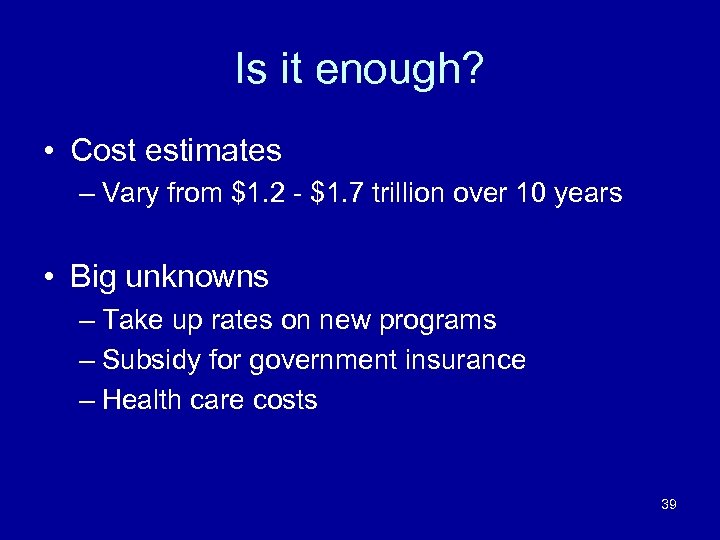 Is it enough?

• Cost estimates
– Vary from \$1.2 - \$1.7 trillion over 10 years

• Big unknowns
– Take up rates on new programs
– Subsidy for government insurance
– Health care costs

39